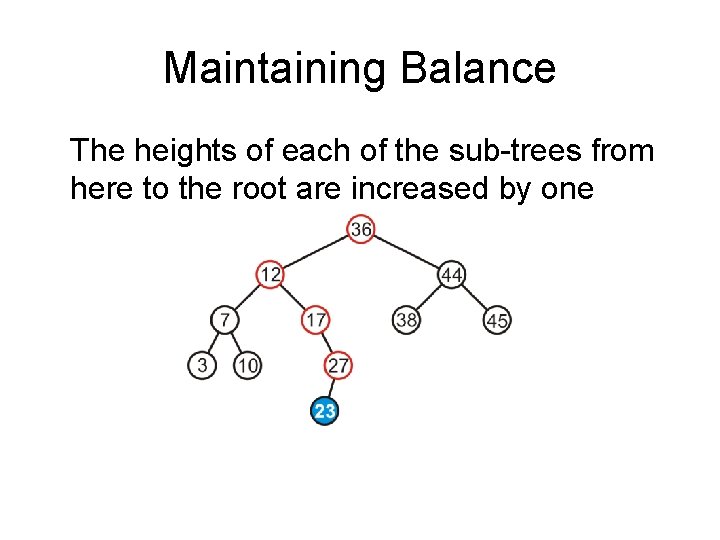 Maintaining Balance

The heights of each of the sub-trees from here to the root are increased by one

36
12
44
7
17
38
45
3
10
27
23